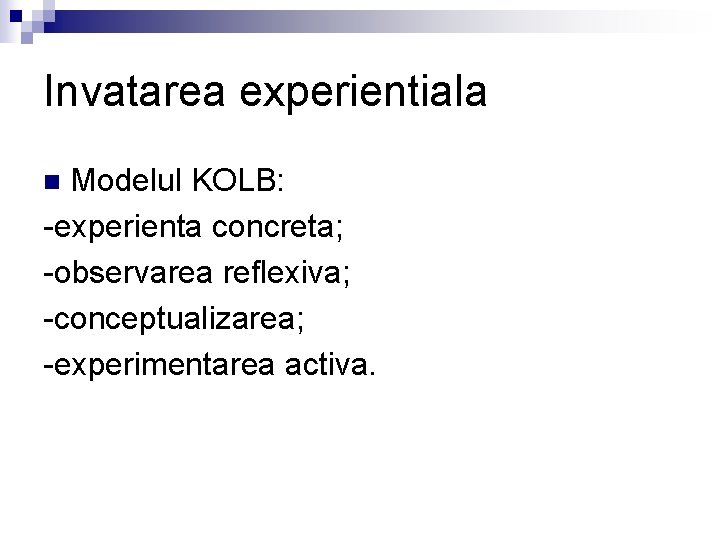 Invatarea experientiala

Modelul KOLB:
-experienta concreta;
-observarea reflexiva;
-conceptualizarea;
-experimentarea activa.